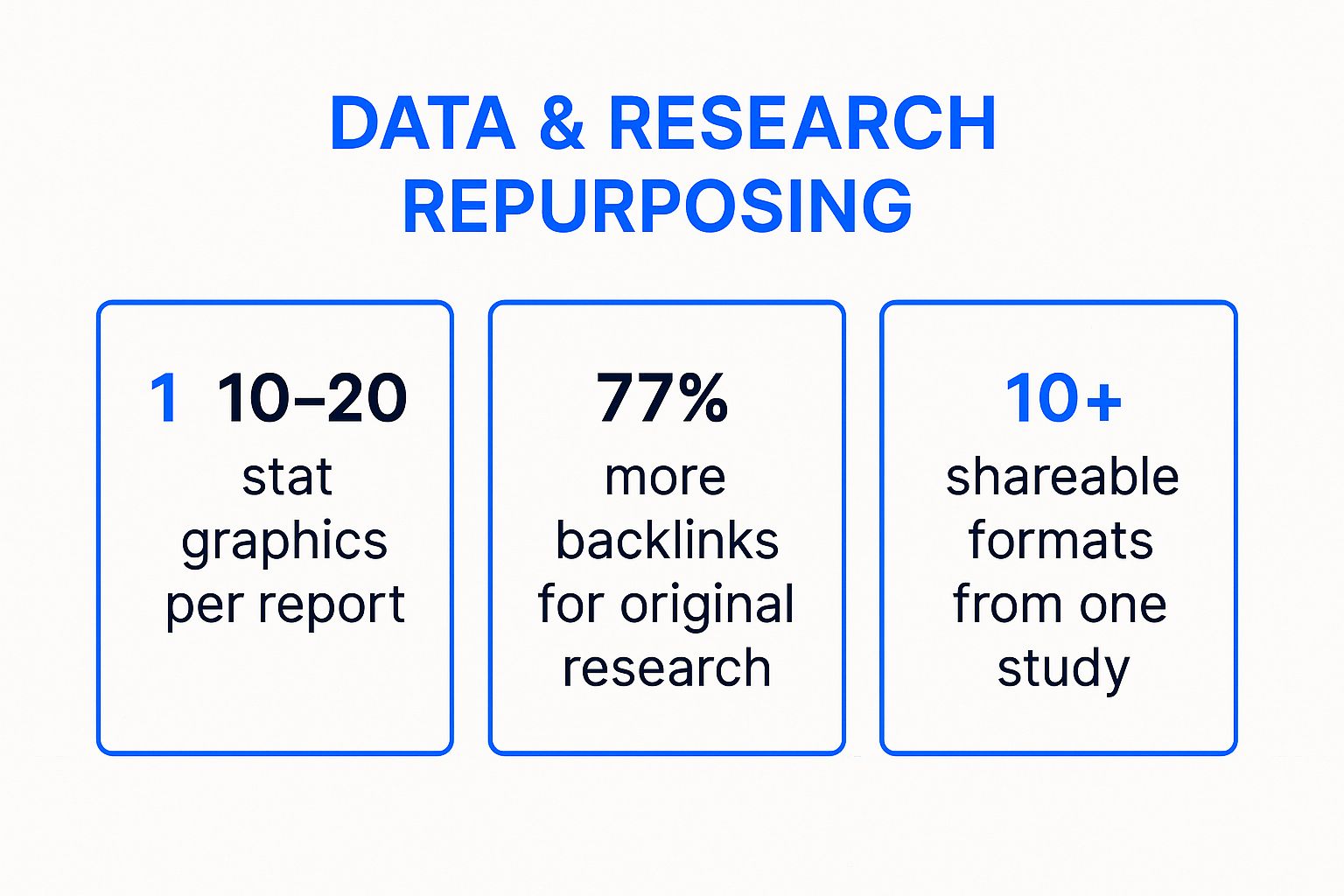 DATA & RESEARCH REPURPOSING

1 10–20
stat graphics per report

77%
more backlinks for original research

10+
shareable formats from one study